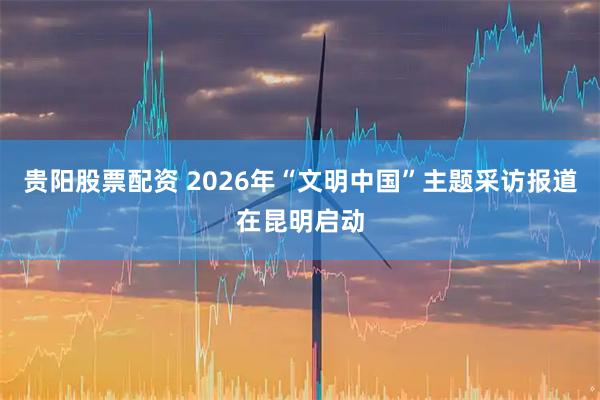 贵阳股票配资 2026年“文明中国”主题采访报道在昆明启动